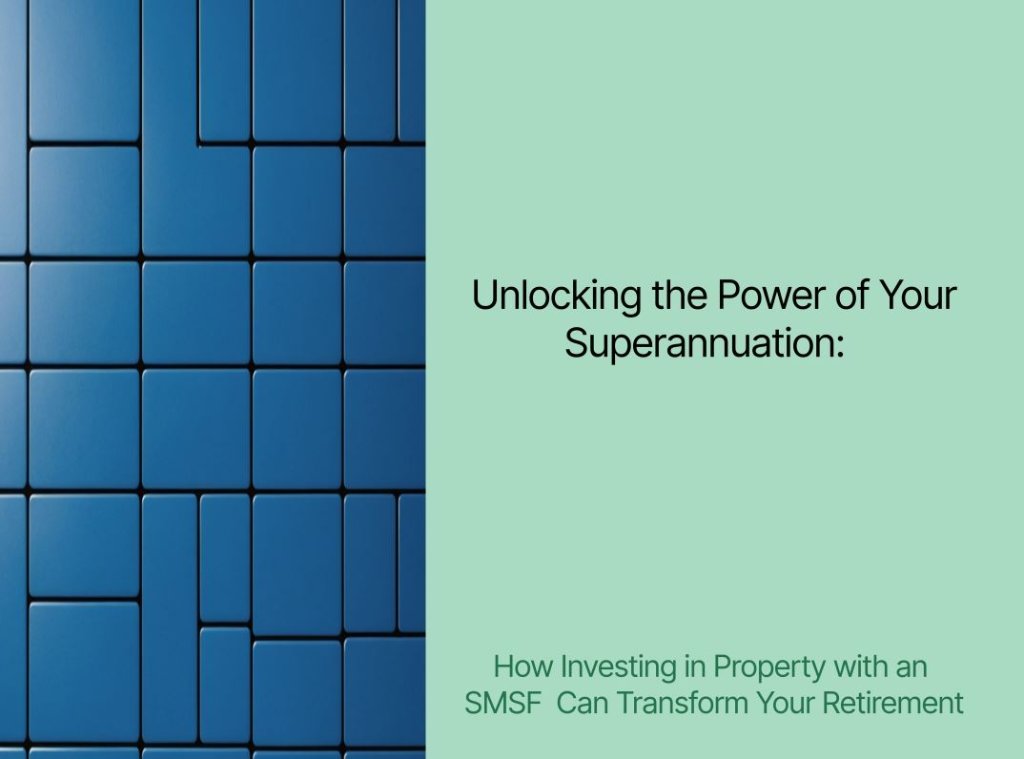 Unlocking the Power of Your Superannuation:

How Investing in Property with an SMSF  Can Transform Your Retirement